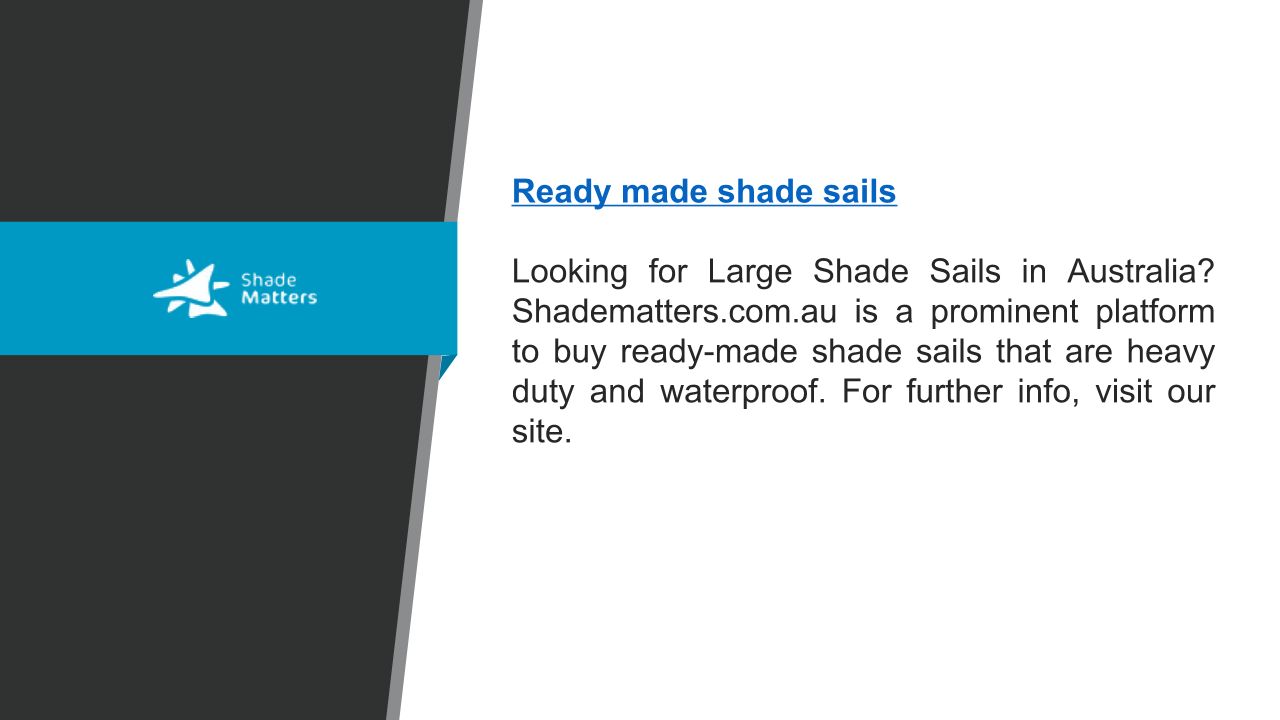 Shade Matters

Ready made shade sails

Looking for Large Shade Sails in Australia? Shadematters.com.au is a prominent platform to buy ready-made shade sails that are heavy duty and waterproof. For further info, visit our site.